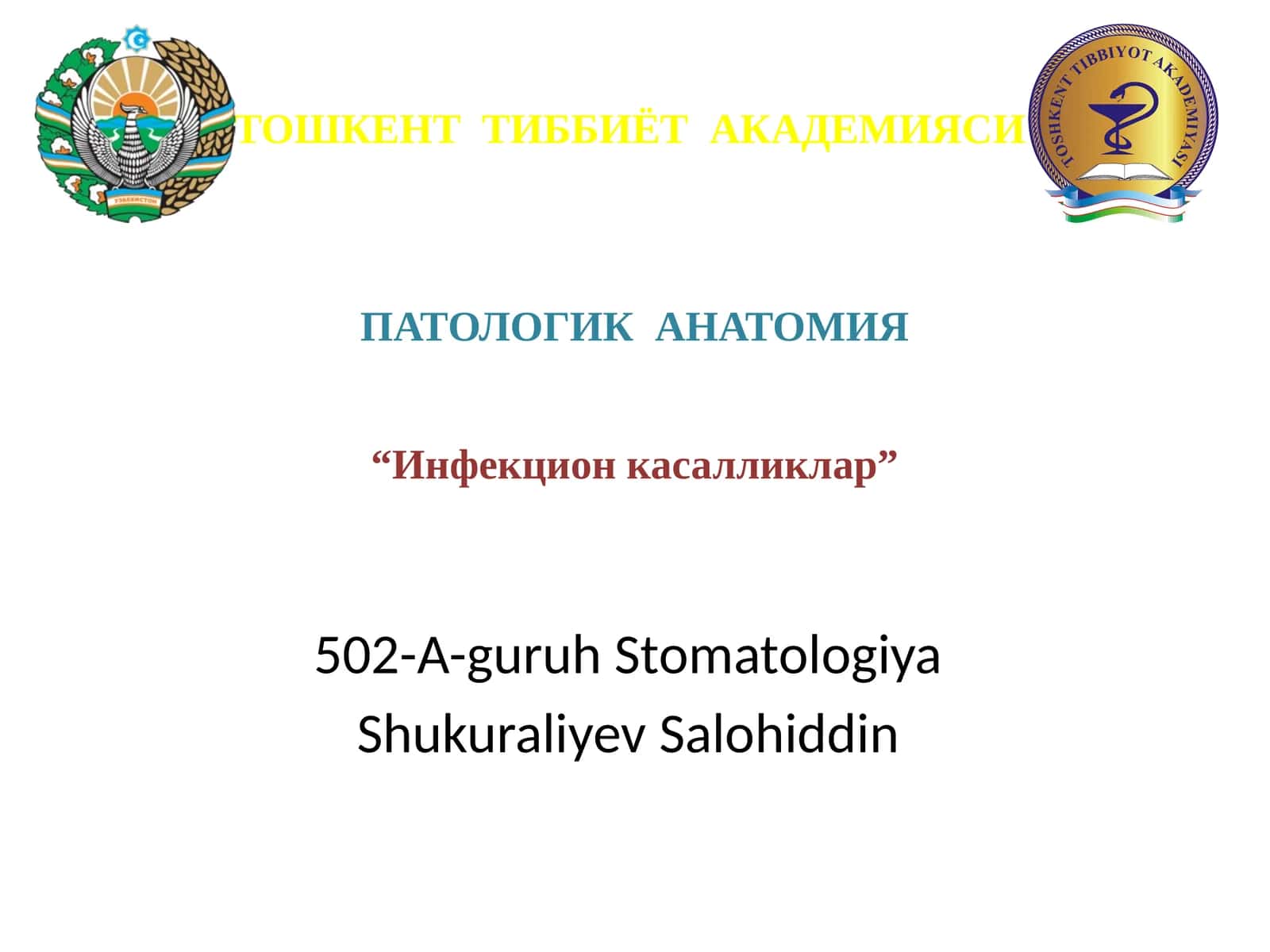 ЎЗБЕКИСТОН

ТОШКЕНТ ТИББИЁТ АКАДЕМИЯСИ

TOSHKENT TIBBIYOT AKADEMIYASI

ПАТОЛОГИК АНАТОМИЯ

“Инфекцион касалликлар”

502-A-guruh Stomatologiya
Shukuraliyev Salohiddin